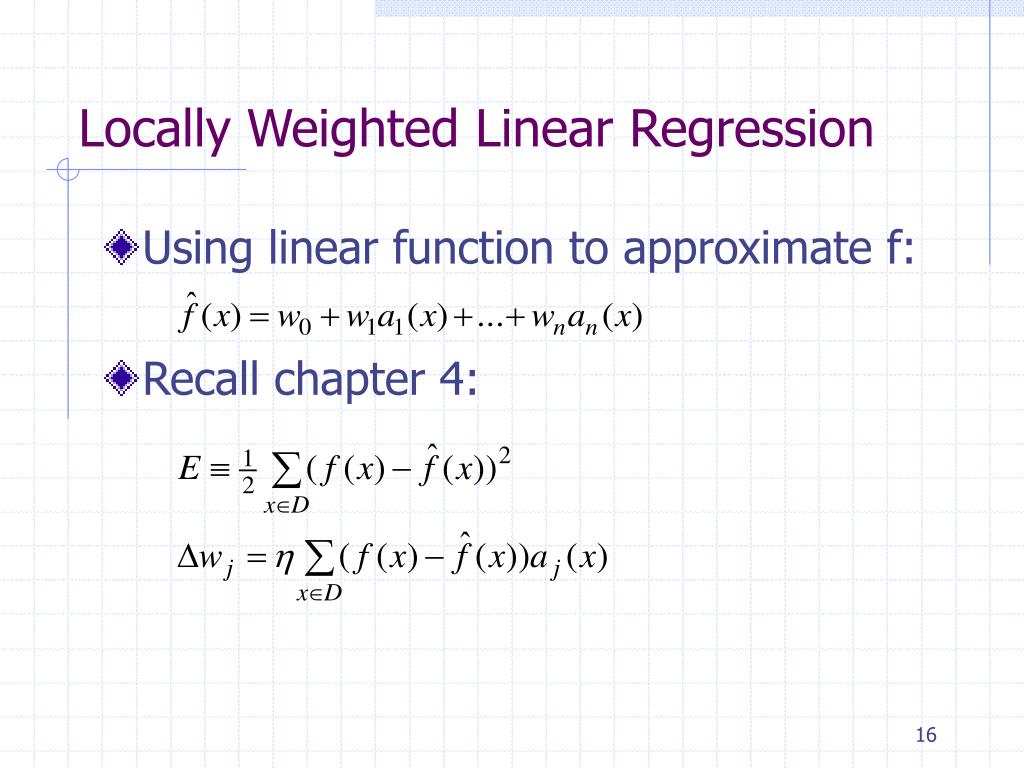 Locally Weighted Linear Regression

Using linear function to approximate f:

$\hat{f}(x) = w_0 + w_1 a_1(x) + \ldots + w_n a_n(x)$

Recall chapter 4:

$E \equiv \frac{1}{2} \sum_{x \in D} (f(x) - \hat{f}(x))^2$

$\Delta w_j = \eta \sum_{x \in D} (f(x) - \hat{f}(x)) a_j(x)$

16